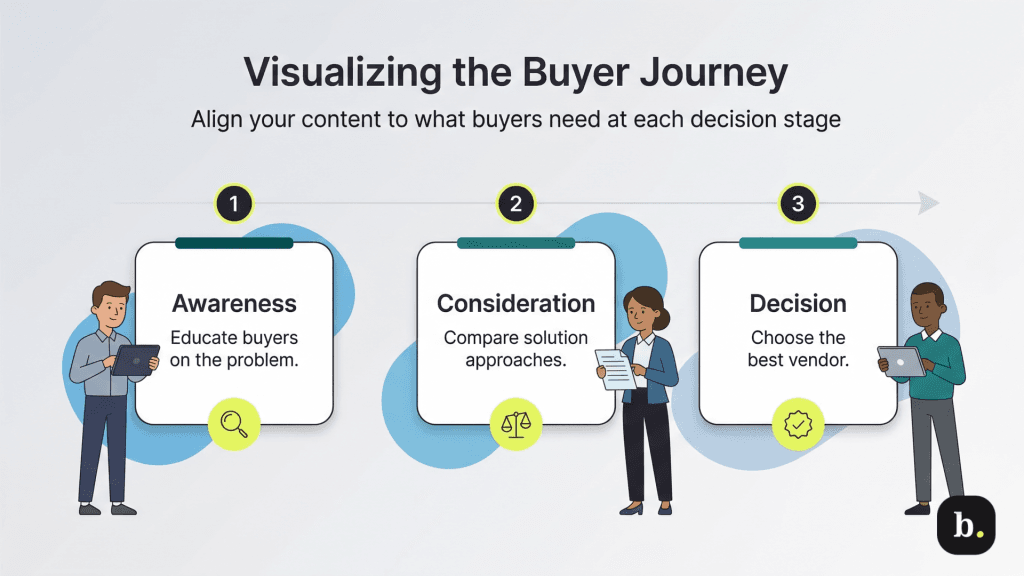 Visualizing the Buyer Journey

Align your content to what buyers need at each decision stage

1

Awareness

Educate buyers on the problem.

2

Consideration

Compare solution approaches.

3

Decision

Choose the best vendor.

b.